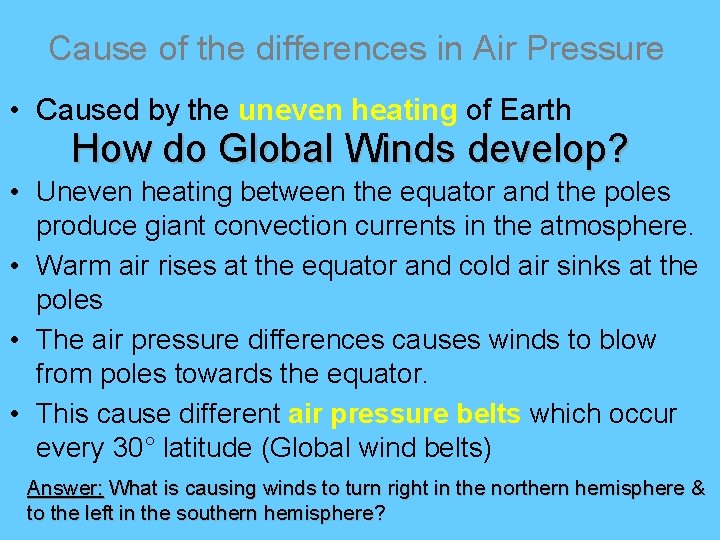 Cause of the differences in Air Pressure

• Caused by the uneven heating of Earth

How do Global Winds develop?

• Uneven heating between the equator and the poles produce giant convection currents in the atmosphere.
• Warm air rises at the equator and cold air sinks at the poles
• The air pressure differences causes winds to blow from poles towards the equator.
• This cause different air pressure belts which occur every 30° latitude (Global wind belts)

Answer: What is causing winds to turn right in the northern hemisphere & to the left in the southern hemisphere?